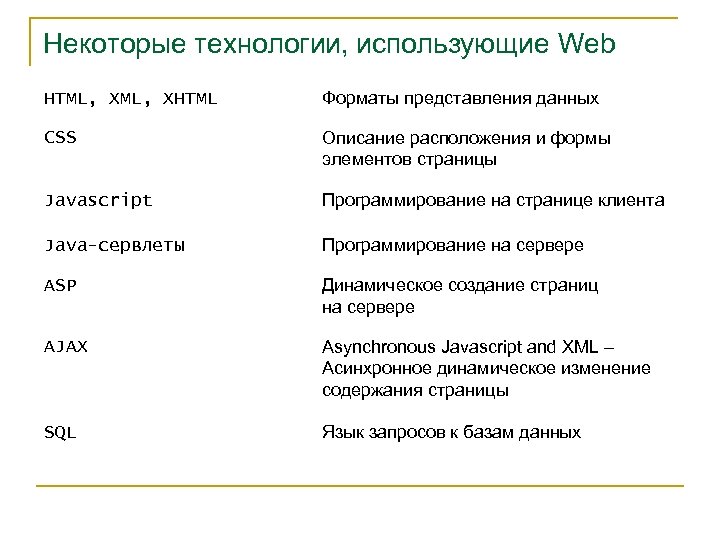 Некоторые технологии, использующие Web

| | |
|---|---|
| HTML, XML, XHTML | Форматы представления данных |
| CSS | Описание расположения и формы элементов страницы |
| Javascript | Программирование на странице клиента |
| Java-сервлеты | Программирование на сервере |
| ASP | Динамическое создание страниц на сервере |
| AJAX | Asynchronous Javascript and XML – Асинхронное динамическое изменение содержания страницы |
| SQL | Язык запросов к базам данных |